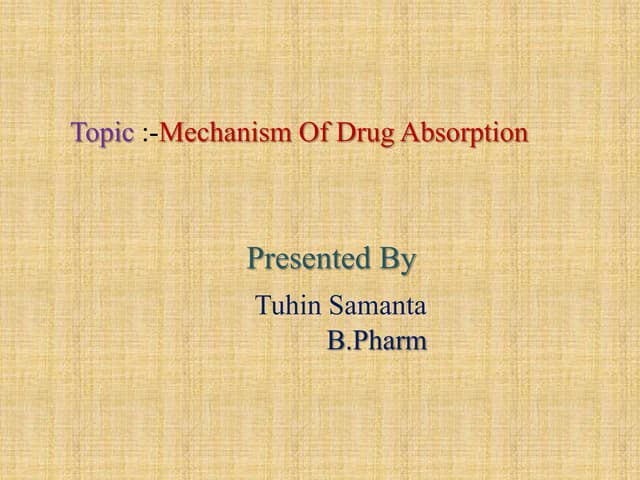 Topic :-Mechanism Of Drug Absorption

Presented By

Tuhin Samanta
B.Pharm